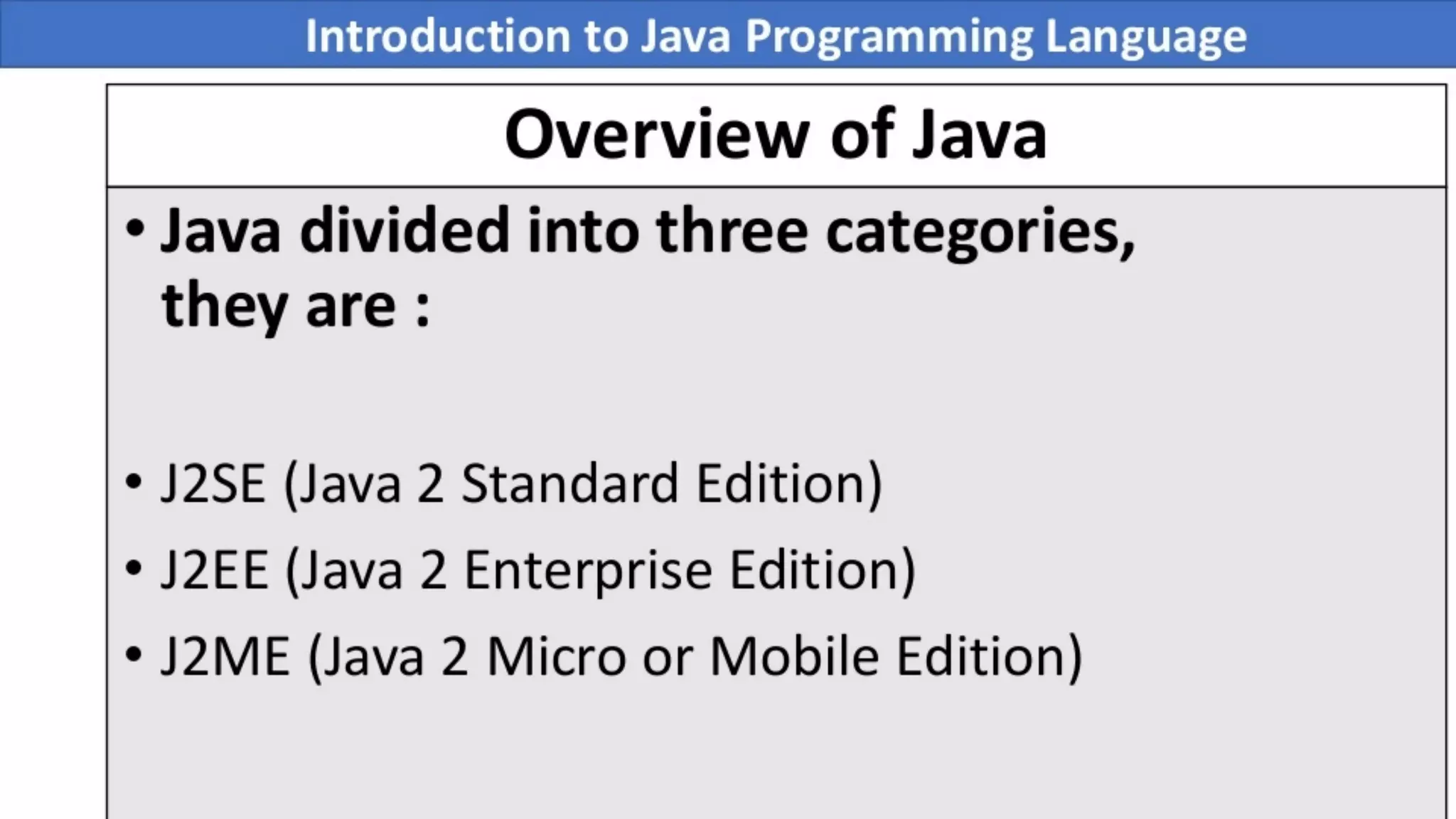 Introduction to Java Programming Language

Overview of Java

• Java divided into three categories, they are :

• J2SE (Java 2 Standard Edition)
• J2EE (Java 2 Enterprise Edition)
• J2ME (Java 2 Micro or Mobile Edition)